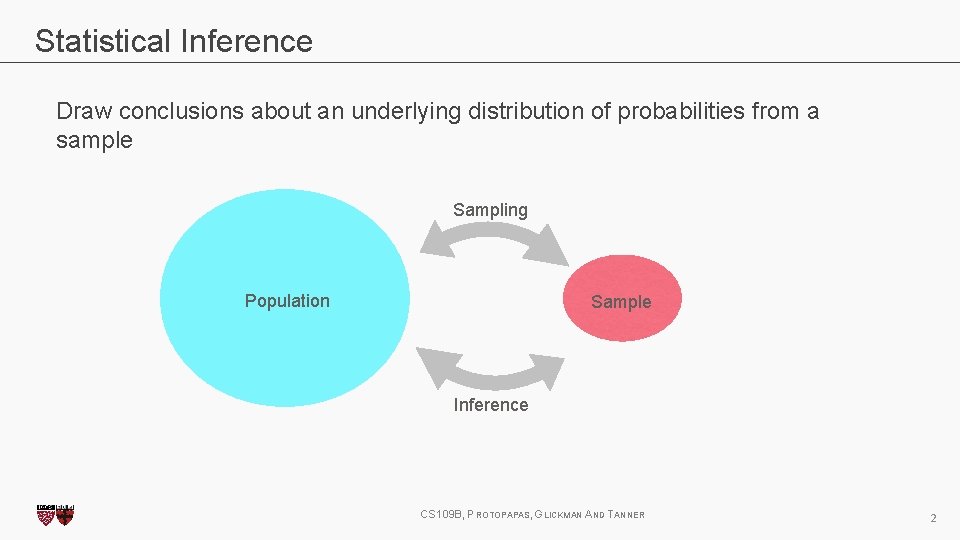 Statistical Inference

Draw conclusions about an underlying distribution of probabilities from a sample

Sampling

Population

Sample

Inference

CS109B, PROTOPAPAS, GLICKMAN AND TANNER

2